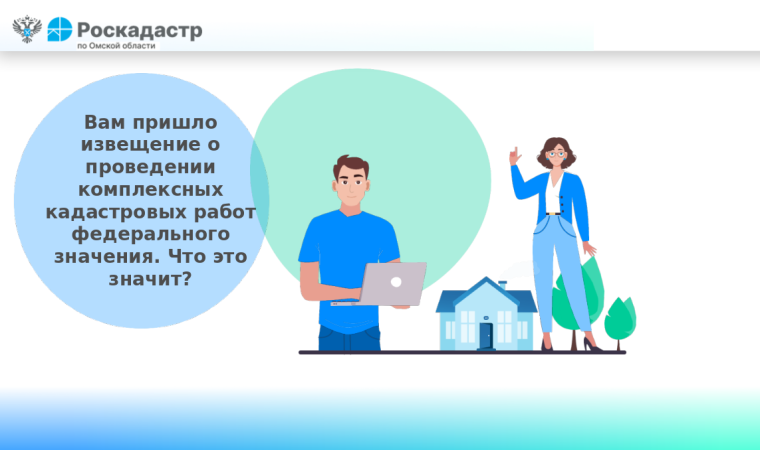 Роскадастр
по Омской области

Вам пришло извещение о проведении комплексных кадастровых работ федерального значения. Что это значит?